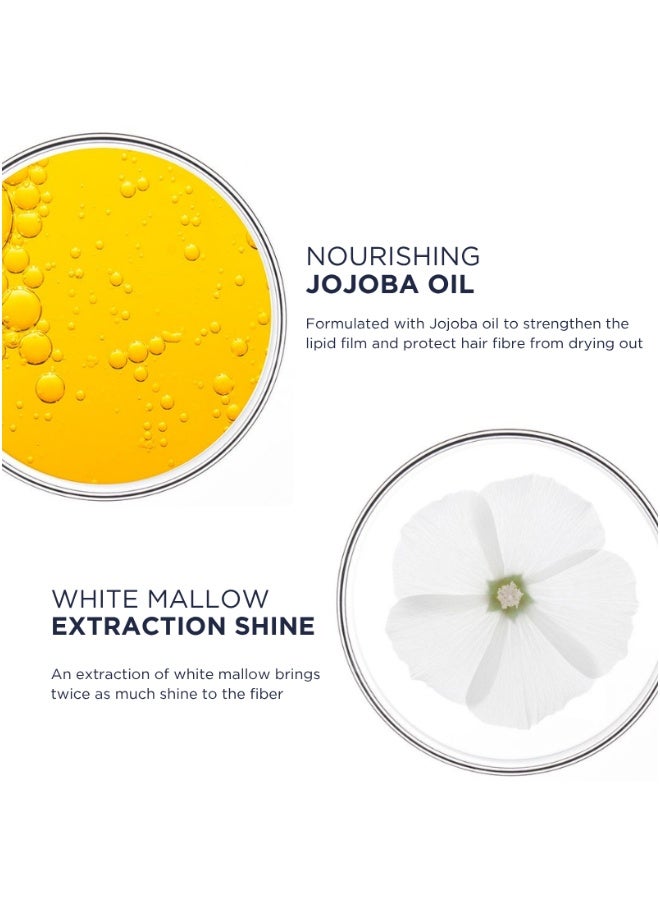 NOURISHING
JOJOBA OIL

Formulated with Jojoba oil to strengthen the lipid film and protect hair fibre from drying out

WHITE MALLOW
EXTRACTION SHINE

An extraction of white mallow brings twice as much shine to the fiber